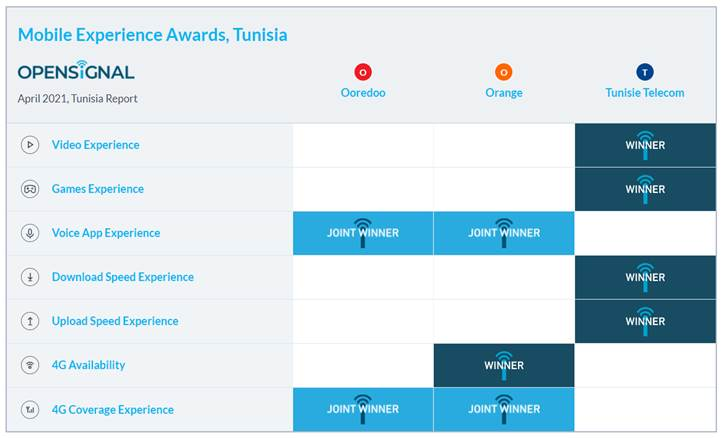 Mobile Experience Awards, Tunisia

OPENSIGNAL

April 2021, Tunisia Report

| | O Ooredoo | O Orange | T Tunisie Telecom |
|---|---|---|---|
| Video Experience | | | WINNER |
| Games Experience | | | WINNER |
| Voice App Experience | JOINT WINNER | JOINT WINNER | |
| Download Speed Experience | | | WINNER |
| Upload Speed Experience | | | WINNER |
| 4G Availability | | WINNER | |
| 4G Coverage Experience | JOINT WINNER | JOINT WINNER | |